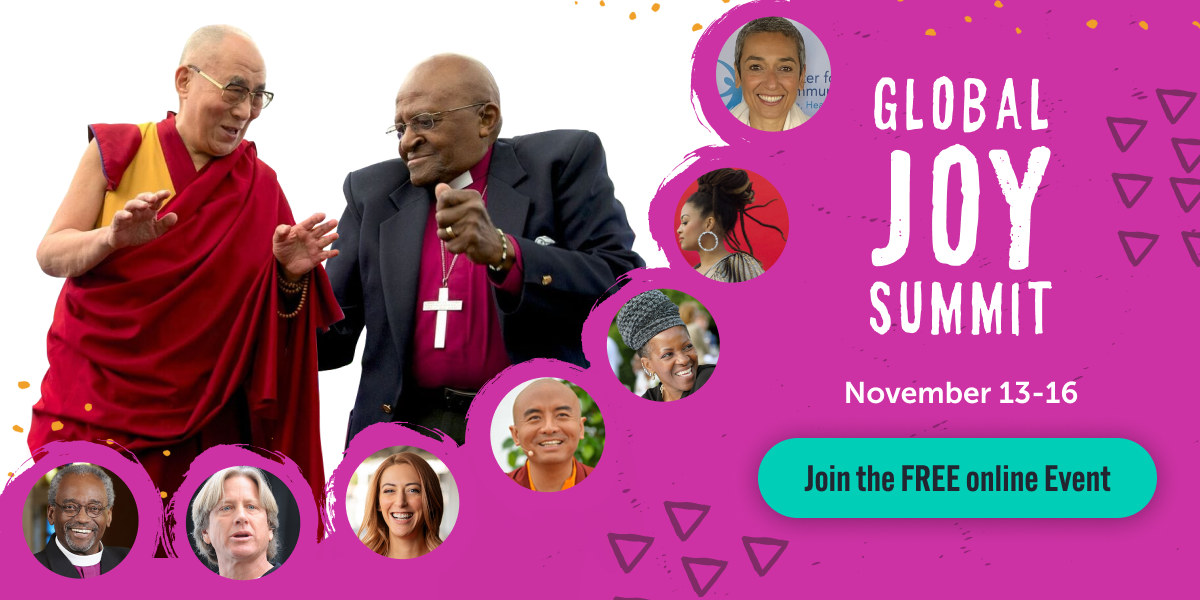 GLOBAL JOY SUMMIT

November 13-16

Join the FREE online Event